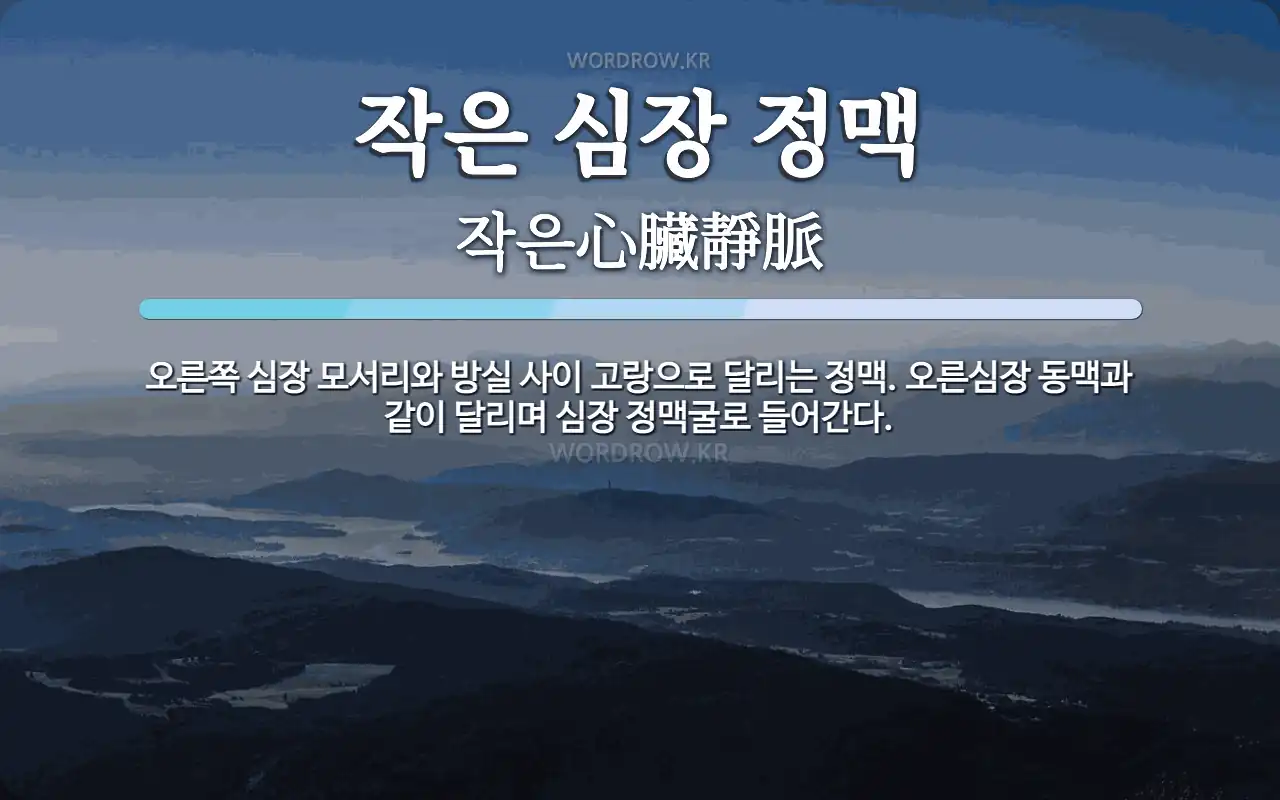 WORDROW.KR

작은 심장 정맥

작은心臟靜脈

오른쪽 심장 모서리와 방실 사이 고랑으로 달리는 정맥. 오른심장 동맥과 같이 달리며 심장 정맥굴로 들어간다.

WORDROW.KR